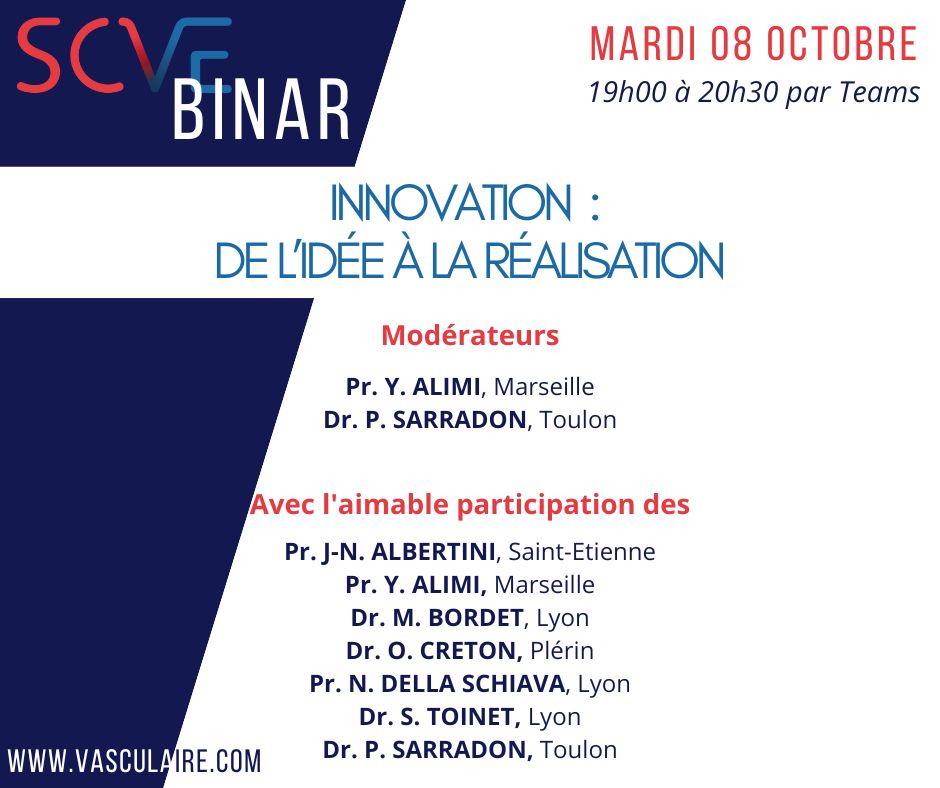 SCVE
BINAR

MARDI 08 OCTOBRE
19h00 à 20h30 par Teams

INNOVATION :
DE L'IDÉE À LA RÉALISATION

Modérateurs

Pr. Y. ALIMI, Marseille
Dr. P. SARRADON, Toulon

Avec l'aimable participation des

Pr. J-N. ALBERTINI, Saint-Etienne
Pr. Y. ALIMI, Marseille
Dr. M. BORDET, Lyon
Dr. O. CRETON, Plérin
Pr. N. DELLA SCHIAVA, Lyon
Dr. S. TOINET, Lyon
Dr. P. SARRADON, Toulon

WWW.VASCULAIRE.COM